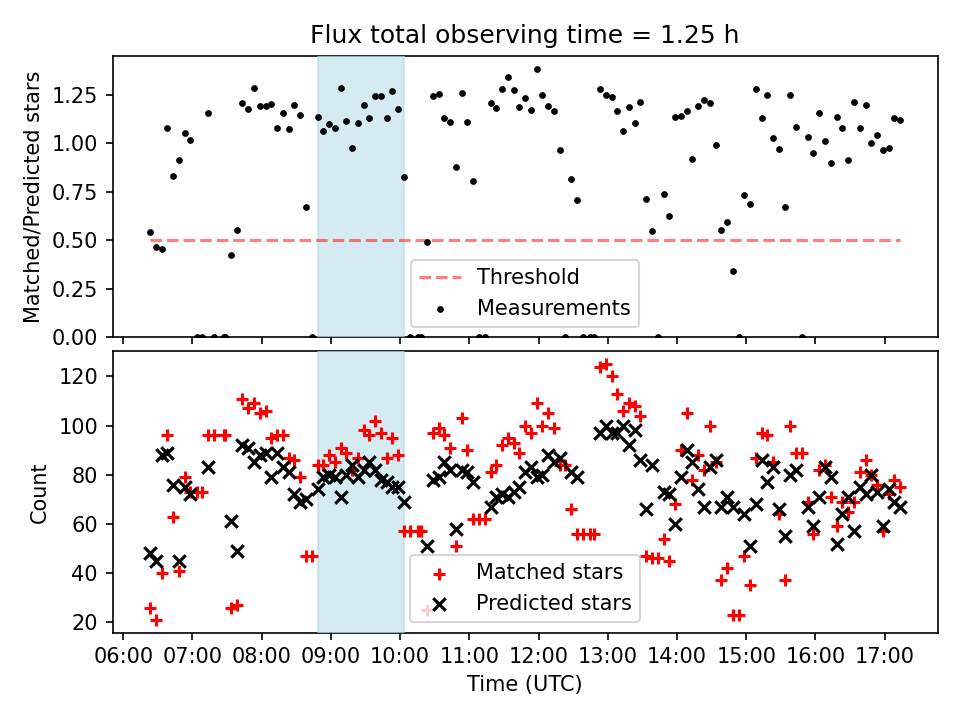 Flux total observing time = 1.25 h

Matched/Predicted stars

1.25
1.00
0.75
0.50
0.25
0.00

Threshold
Measurements

Count

120
100
80
60
40
20

Matched stars
Predicted stars

06:00 07:00 08:00 09:00 10:00 11:00 12:00 13:00 14:00 15:00 16:00 17:00

Time (UTC)